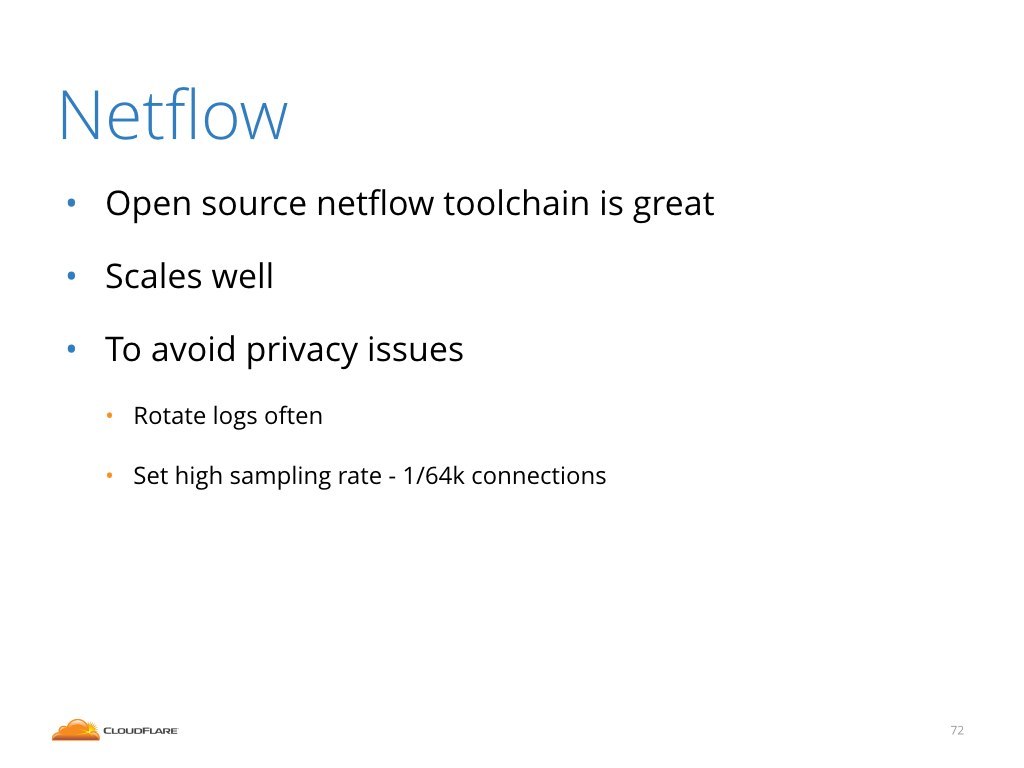 Netflow

• Open source netflow toolchain is great

• Scales well

• To avoid privacy issues

• Rotate logs often

• Set high sampling rate - 1/64k connections

CLOUDFLARE

72